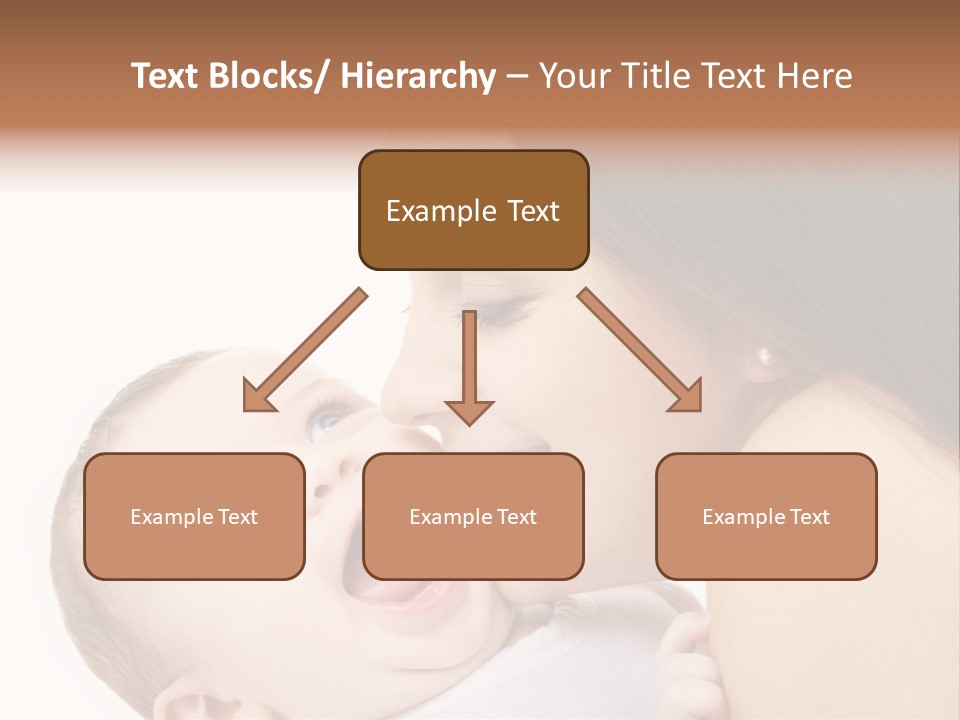 Text Blocks/ Hierarchy – Your Title Text Here

Example Text

Example Text

Example Text

Example Text